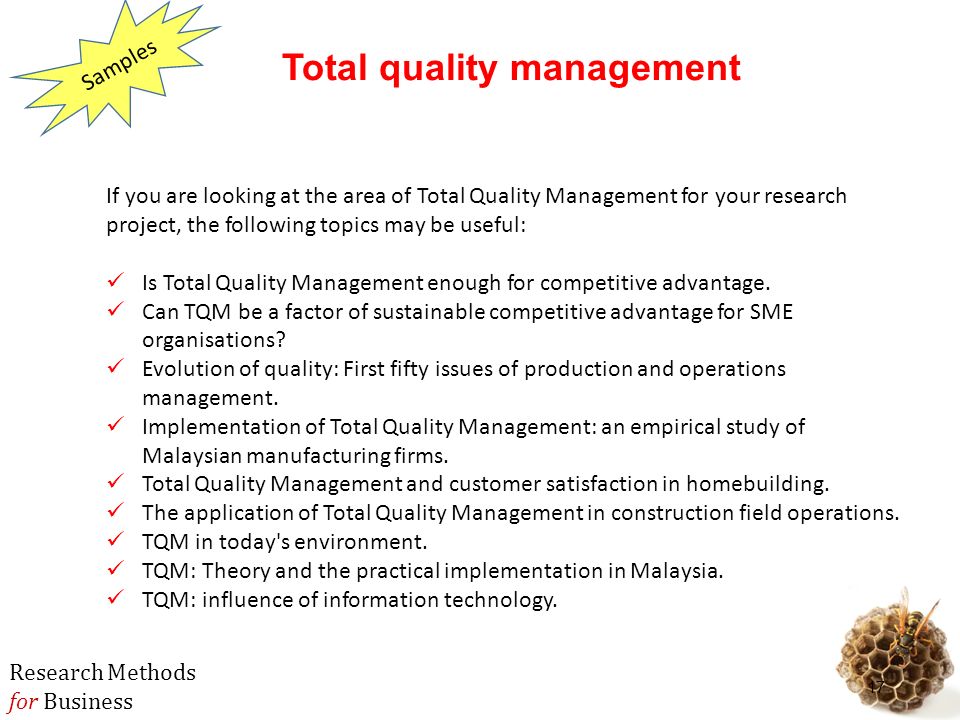 Samples

Total quality management

If you are looking at the area of Total Quality Management for your research project, the following topics may be useful:

✓ Is Total Quality Management enough for competitive advantage.
✓ Can TQM be a factor of sustainable competitive advantage for SME organisations?
✓ Evolution of quality: First fifty issues of production and operations management.
✓ Implementation of Total Quality Management: an empirical study of Malaysian manufacturing firms.
✓ Total Quality Management and customer satisfaction in homebuilding.
✓ The application of Total Quality Management in construction field operations.
✓ TQM in today's environment.
✓ TQM: Theory and the practical implementation in Malaysia.
✓ TQM: influence of information technology.

Research Methods
for Business

17